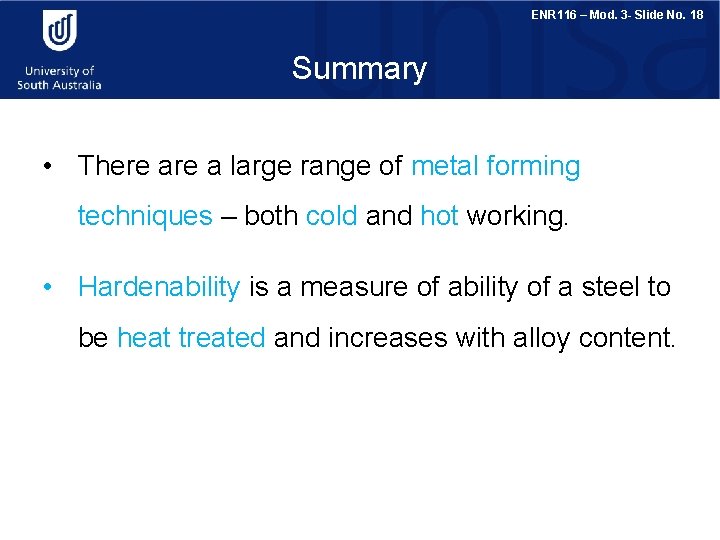 University of South Australia

ENR116 – Mod. 3- Slide No. 18

Summary

• There are a large range of metal forming techniques – both cold and hot working.

• Hardenability is a measure of ability of a steel to be heat treated and increases with alloy content.